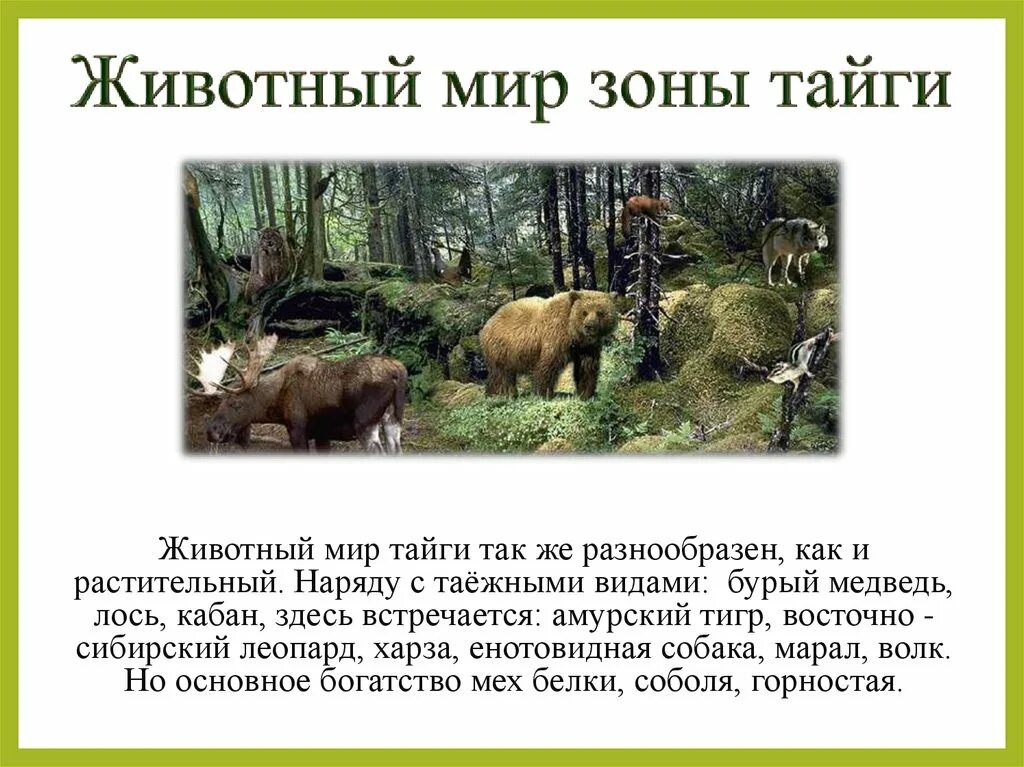 Животный мир зоны тайги

Животный мир тайги так же разнообразен, как и растительный. Наряду с таёжными видами: бурый медведь, лось, кабан, здесь встречается: амурский тигр, восточно - сибирский леопард, харза, енотовидная собака, марал, волк. Но основное богатство мех белки, соболя, горностая.